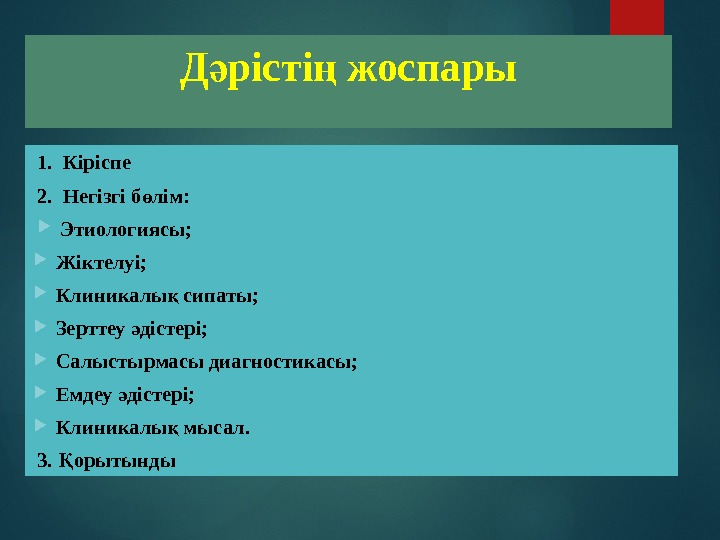 Дәрістің жоспары

1. Кіріспе
2. Негізгі бөлім:
Этиологиясы;
Жіктелуі;
Клиникалық сипаты;
Зерттеу әдістері;
Салыстырмасы диагностикасы;
Емдеу әдістері;
Клиникалық мысал.
3. Қорытынды